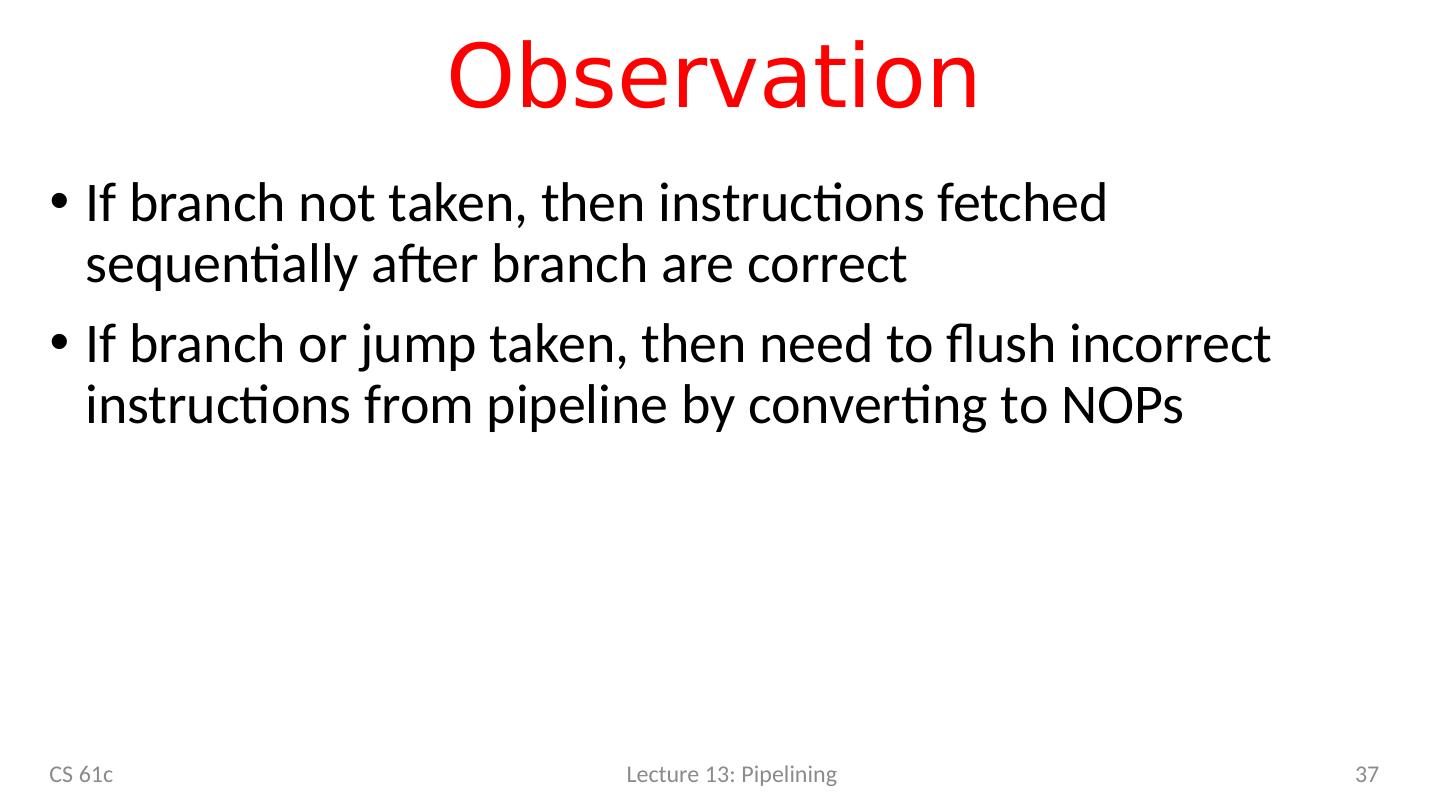 Observation

• If branch not taken, then instructions fetched sequentially after branch are correct
• If branch or jump taken, then need to flush incorrect instructions from pipeline by converting to NOPs

CS 61c Lecture 13: Pipelining 37